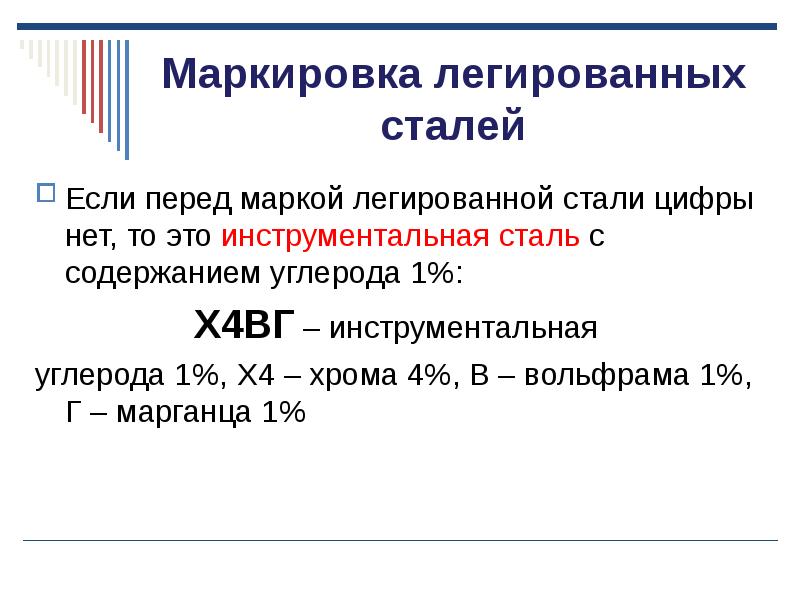 Маркировка легированных сталей

Если перед маркой легированной стали цифры нет, то это инструментальная сталь с содержанием углерода 1%:

Х4ВГ – инструментальная

углерода 1%, Х4 – хрома 4%, В – вольфрама 1%, Г – марганца 1%